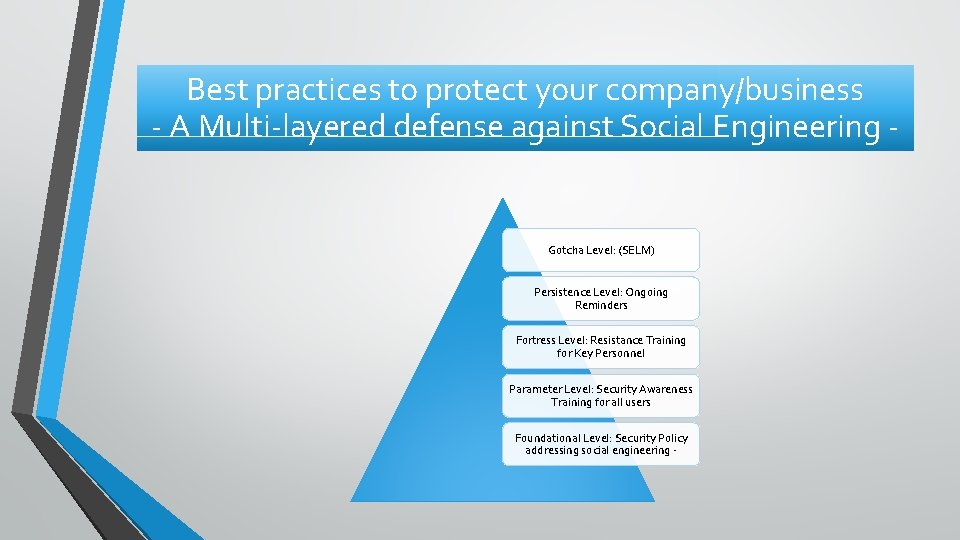 Best practices to protect your company/business
- A Multi-layered defense against Social Engineering -

Gotcha Level: (SELM)

Persistence Level: Ongoing Reminders

Fortress Level: Resistance Training for Key Personnel

Parameter Level: Security Awareness Training for all users

Foundational Level: Security Policy addressing social engineering -